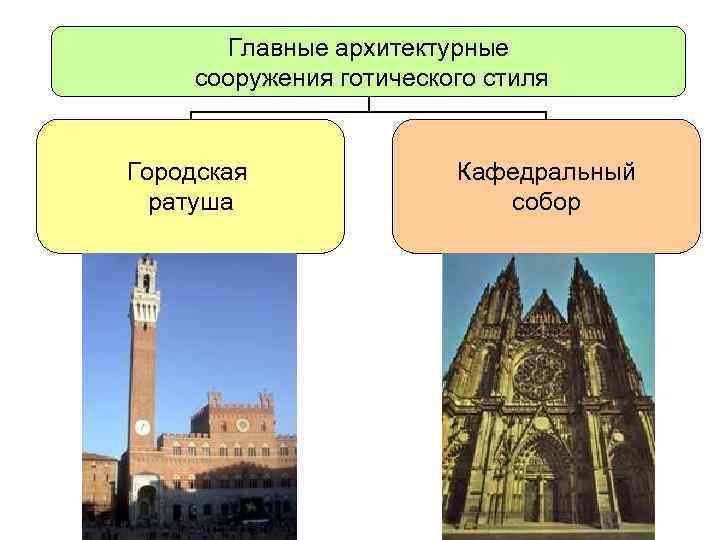 Главные архитектурные сооружения готического стиля

Городская ратуша

Кафедральный собор